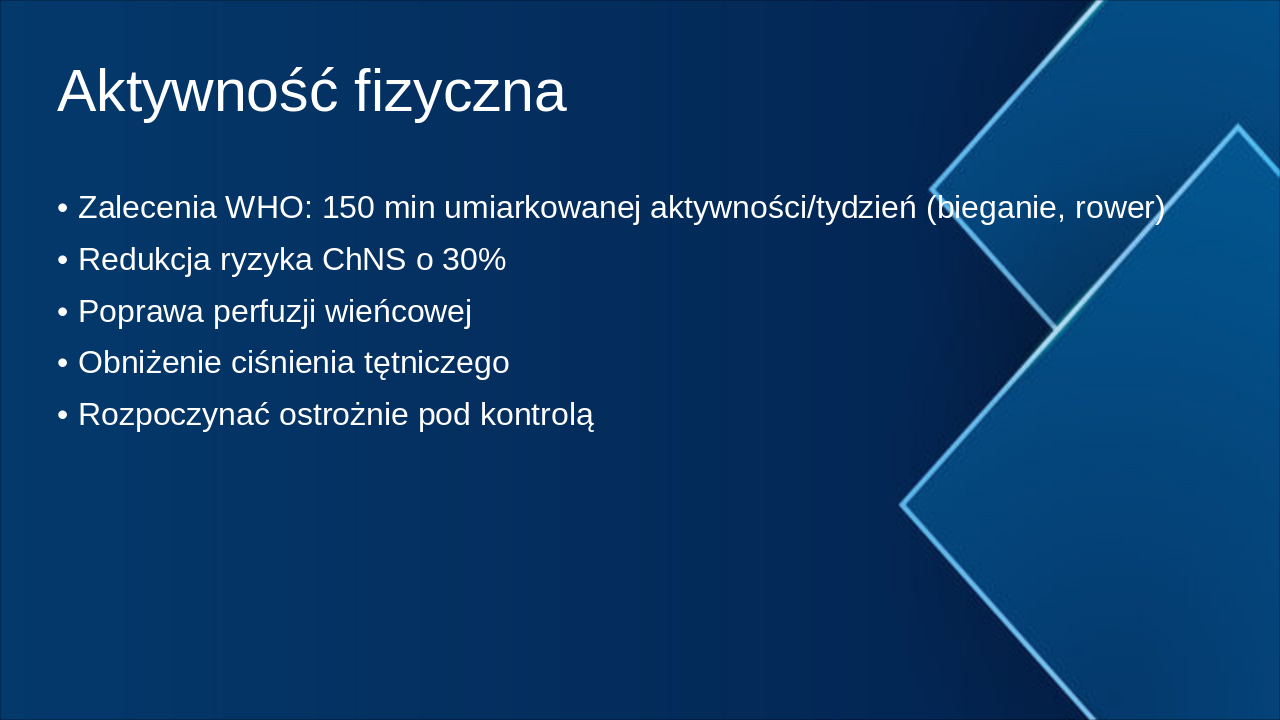 Aktywność fizyczna

• Zalecenia WHO: 150 min umiarkowanej aktywności/tydzień (bieganie, rower)
• Redukcja ryzyka ChNS o 30%
• Poprawa perfuzji wieńcowej
• Obniżenie ciśnienia tętniczego
• Rozpoczynać ostrożnie pod kontrolą